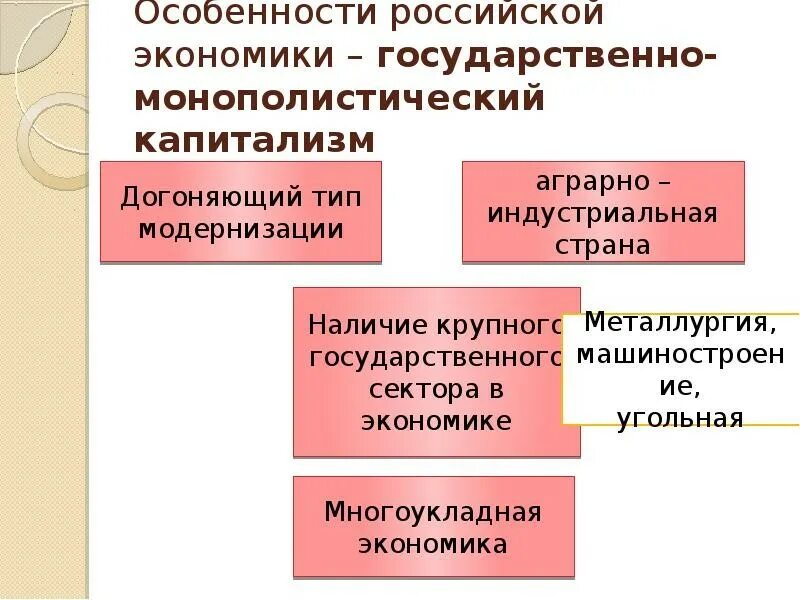 Особенности российской экономики – государственно-монополистический капитализм

Догоняющий тип модернизации

аграрно – индустриальная страна

Наличие крупного государственного сектора в экономике

Металлургия, машиностроение, угольная

Многоукладная экономика